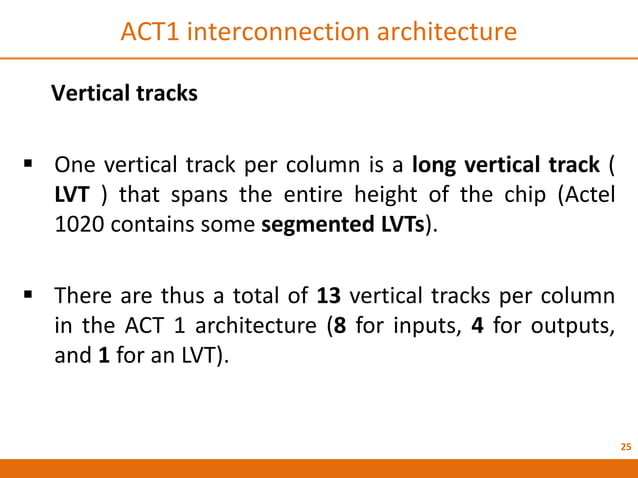 ACT1 interconnection architecture

Vertical tracks

▪ One vertical track per column is a long vertical track ( LVT ) that spans the entire height of the chip (Actel 1020 contains some segmented LVTs).

▪ There are thus a total of 13 vertical tracks per column in the ACT 1 architecture (8 for inputs, 4 for outputs, and 1 for an LVT).

25